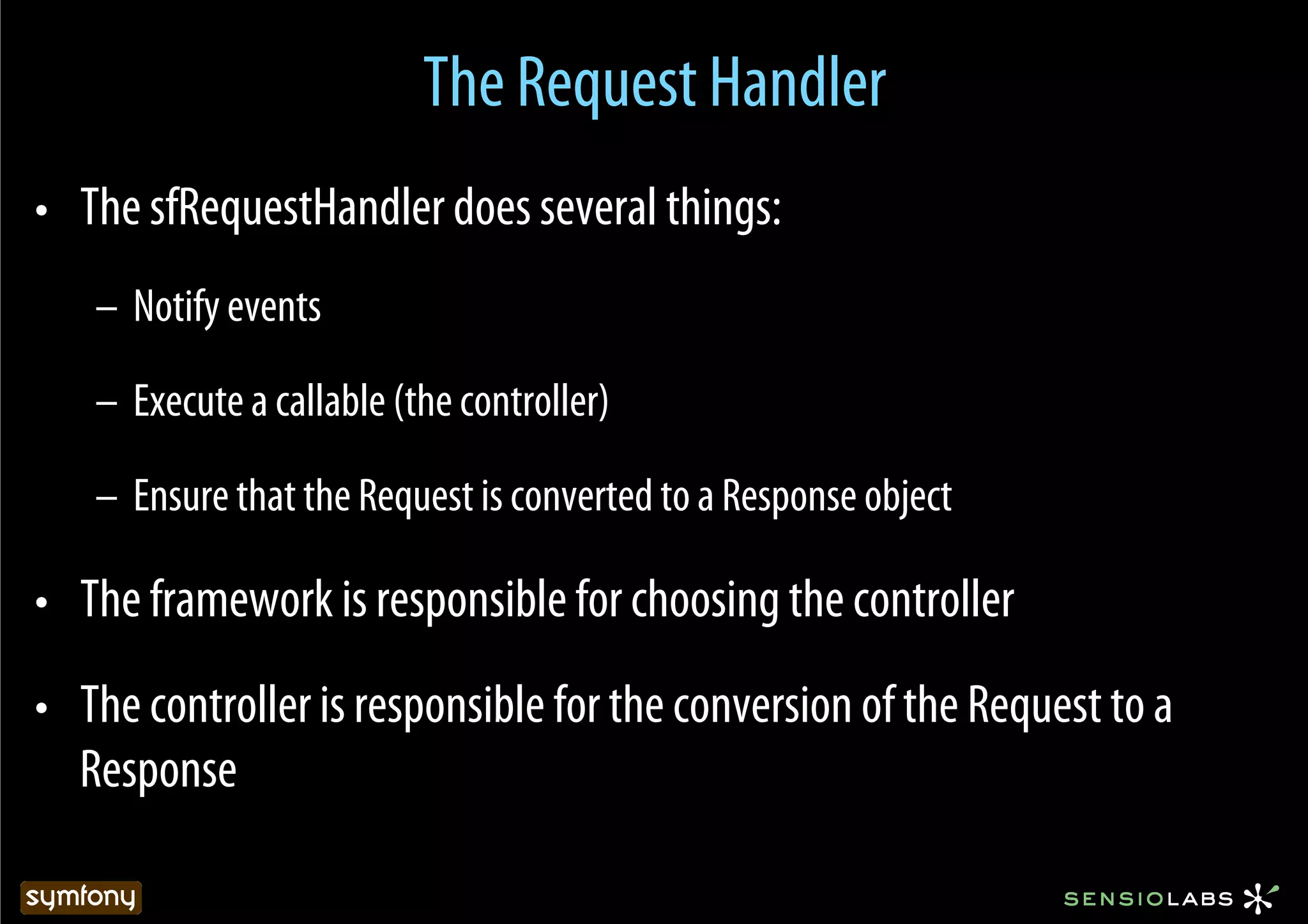 The Request Handler

• The sfRequestHandler does several things:

– Notify events

– Execute a callable (the controller)

– Ensure that the Request is converted to a Response object

• The framework is responsible for choosing the controller

• The controller is responsible for the conversion of the Request to a Response

symfony

SENSIOLABS